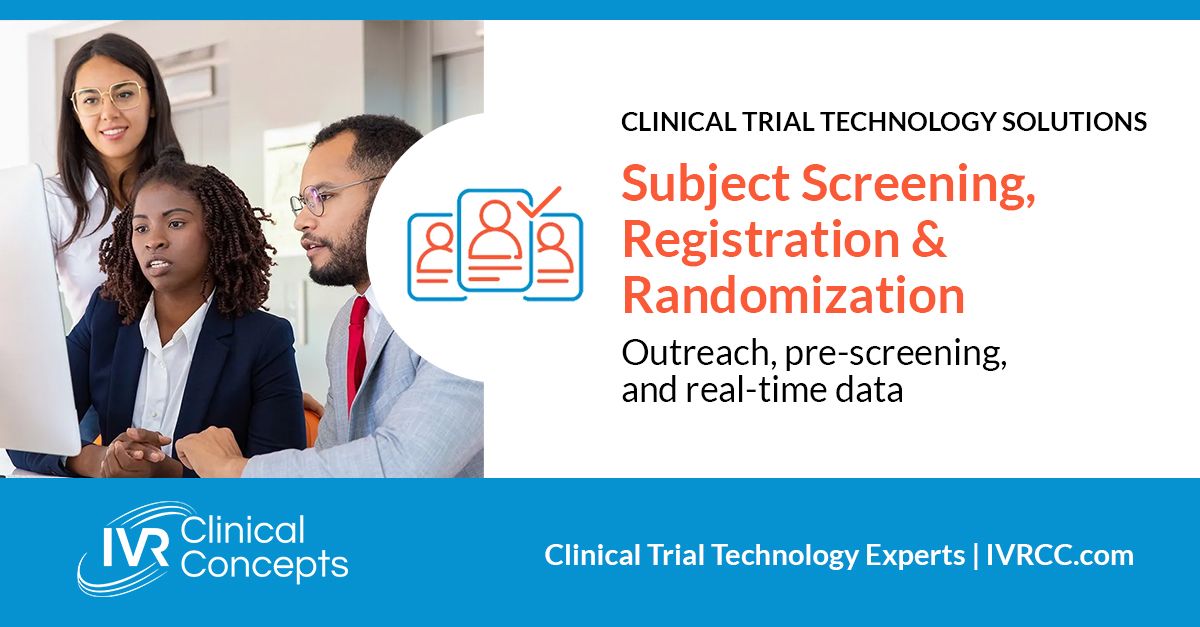 CLINICAL TRIAL TECHNOLOGY SOLUTIONS

Subject Screening, Registration & Randomization

Outreach, pre-screening, and real-time data

IVR Clinical Concepts

Clinical Trial Technology Experts | IVRCC.com